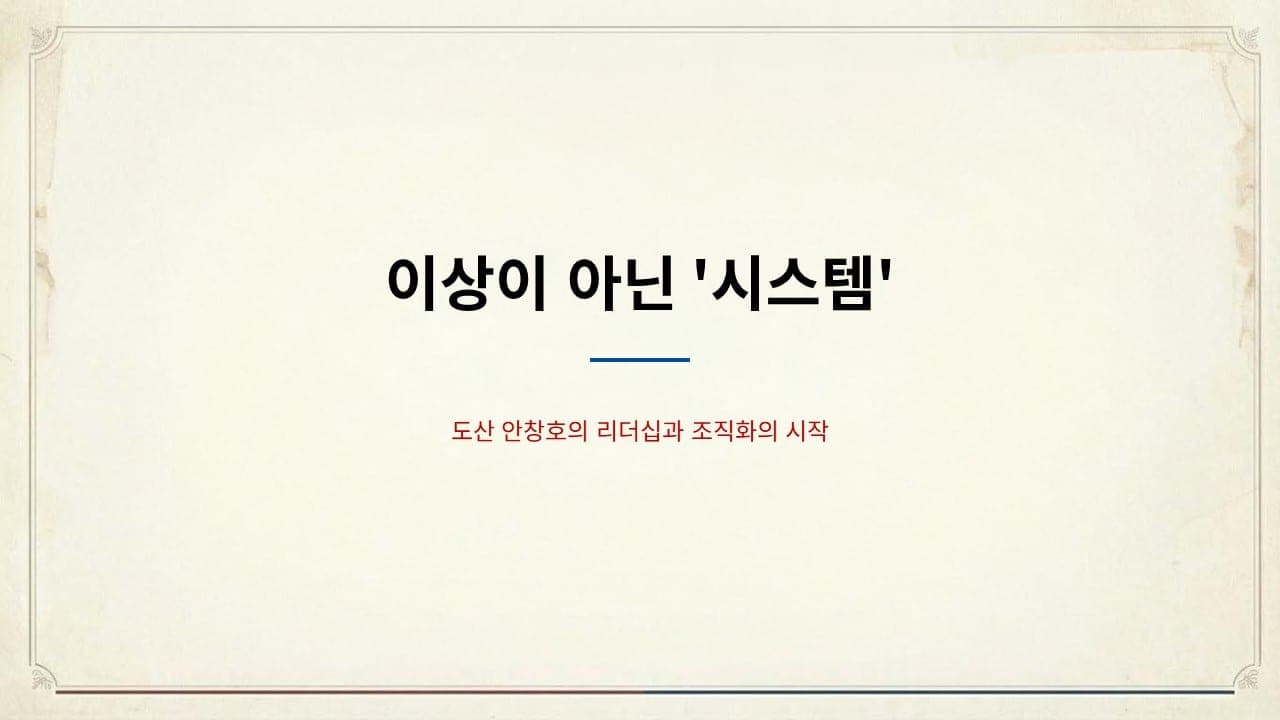 이상이 아닌 '시스템'

도산 안창호의 리더십과 조직화의 시작